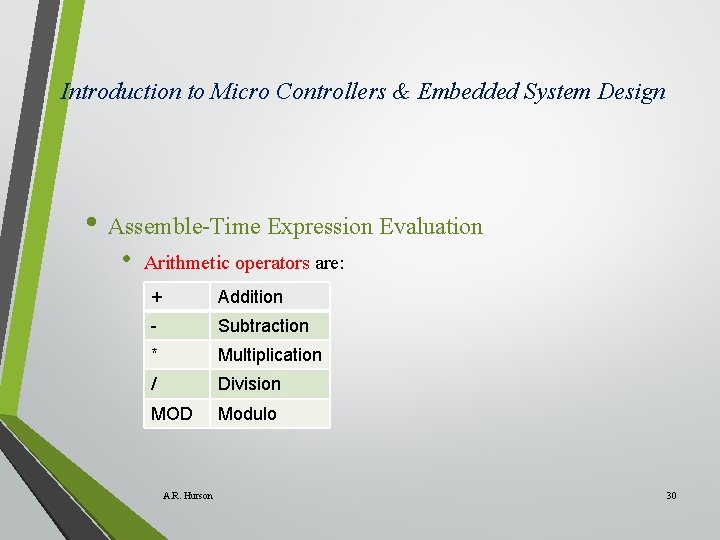 Introduction to Micro Controllers & Embedded System Design

• Assemble-Time Expression Evaluation

• Arithmetic operators are:

| + | Addition |
|---|---|
| - | Subtraction |
| * | Multiplication |
| / | Division |
| MOD | Modulo |

A.R. Hurson

30